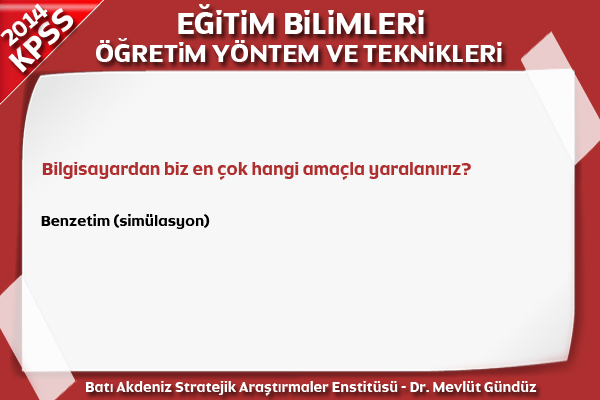 2014 KPSS

EĞİTİM BİLİMLERİ
ÖĞRETİM YÖNTEM VE TEKNİKLERİ

Bilgisayardan biz en çok hangi amaçla yaralanırız?

Benzetim (simülasyon)

Batı Akdeniz Stratejik Araştırmaler Enstitüsü - Dr. Mevlüt Gündüz